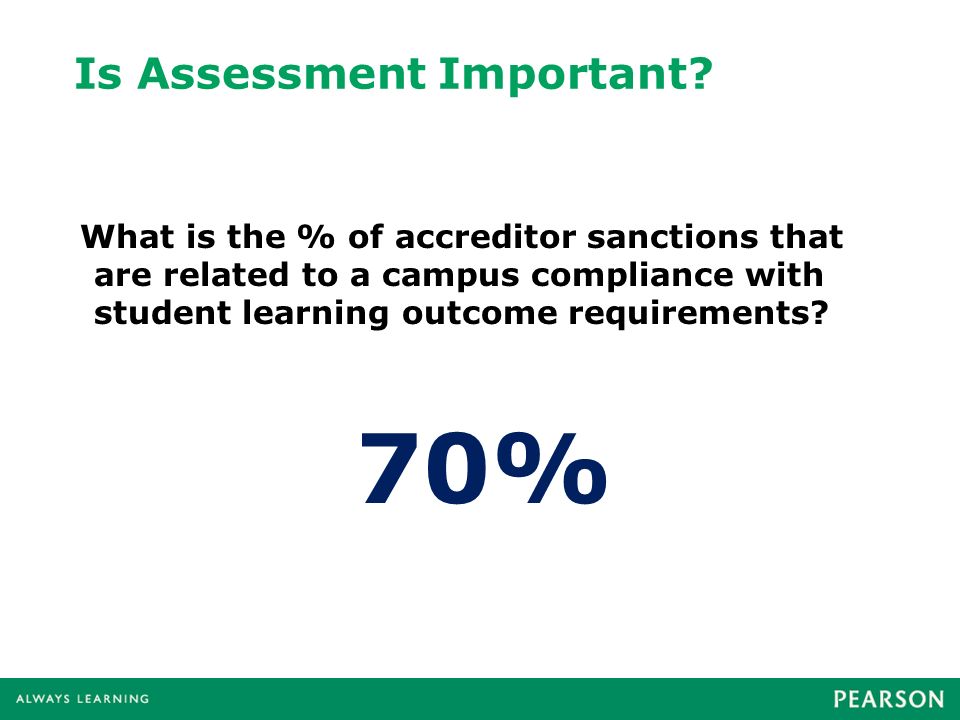 Is Assessment Important?

What is the % of accreditor sanctions that are related to a campus compliance with student learning outcome requirements?

70%

ALWAYS LEARNING

PEARSON